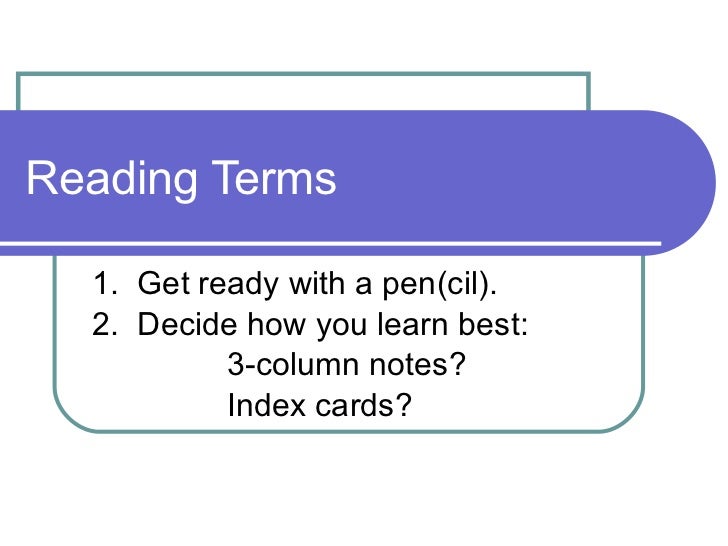 Reading Terms

1. Get ready with a pen(cil).
2. Decide how you learn best:
3-column notes?
Index cards?